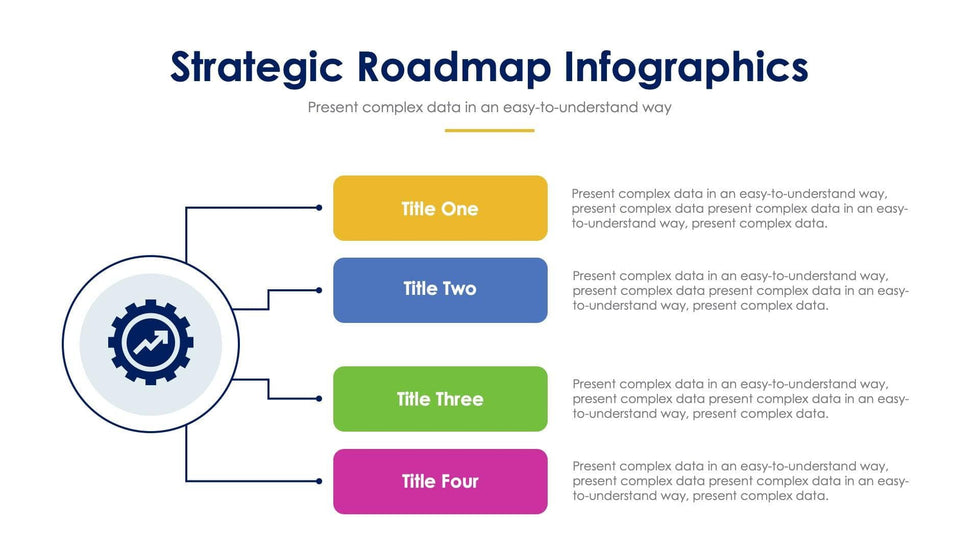 Strategic Roadmap Infographics

Present complex data in an easy-to-understand way

Title One

Present complex data in an easy-to-understand way, present complex data present complex data in an easy-to-understand way, present complex data.

Title Two

Present complex data in an easy-to-understand way, present complex data present complex data in an easy-to-understand way, present complex data.

Title Three

Present complex data in an easy-to-understand way, present complex data present complex data in an easy-to-understand way, present complex data.

Title Four

Present complex data in an easy-to-understand way, present complex data present complex data in an easy-to-understand way, present complex data.